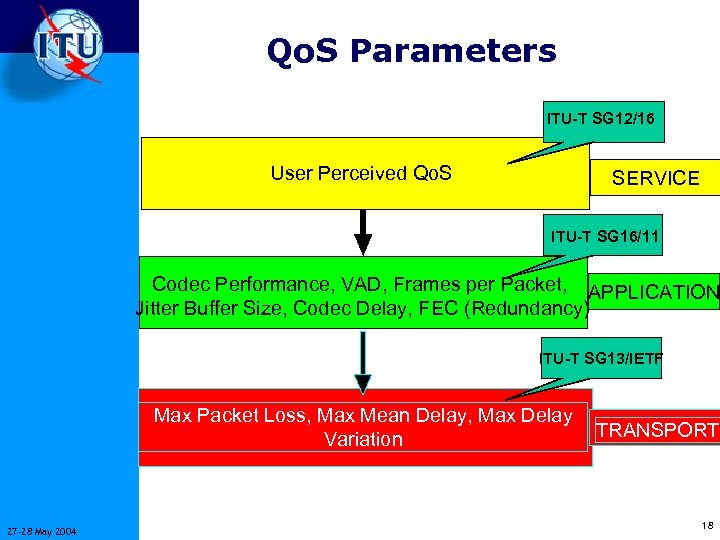 ITU

QoS Parameters

ITU-T SG12/16

User Perceived QoS

SERVICE

ITU-T SG16/11

Codec Performance, VAD, Frames per Packet, Jitter Buffer Size, Codec Delay, FEC (Redundancy)

APPLICATION

ITU-T SG13/IETF

Max Packet Loss, Max Mean Delay, Max Delay Variation

TRANSPORT

27-28 May 2004

18